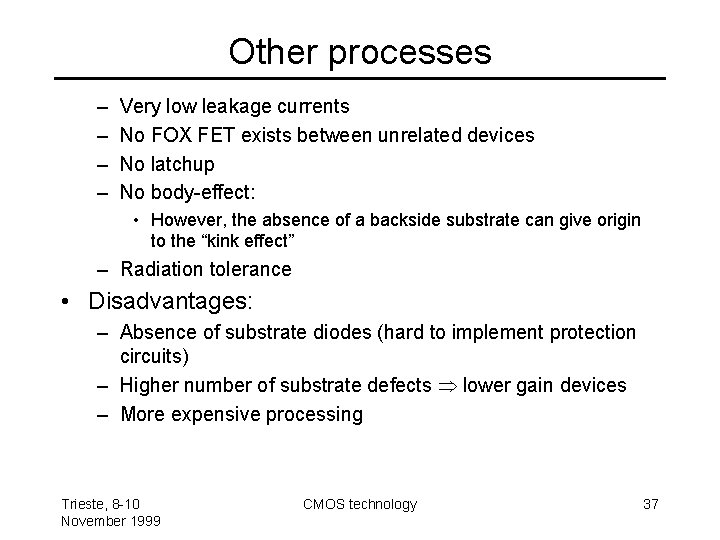 Other processes

– Very low leakage currents
– No FOX FET exists between unrelated devices
– No latchup
– No body-effect:
• However, the absence of a backside substrate can give origin to the “kink effect”
– Radiation tolerance

• Disadvantages:
– Absence of substrate diodes (hard to implement protection circuits)
– Higher number of substrate defects $\Rightarrow$ lower gain devices
– More expensive processing

Trieste, 8-10 November 1999

CMOS technology

37